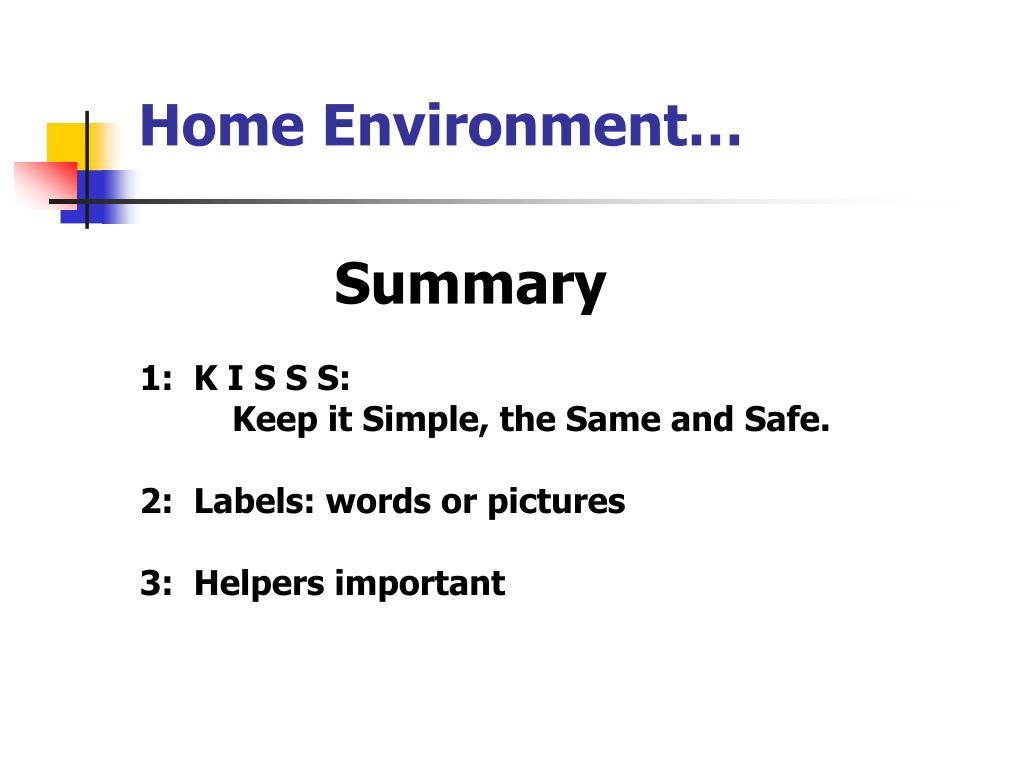 Home Environment…

Summary

1: K I S S S:
Keep it Simple, the Same and Safe.

2: Labels: words or pictures

3: Helpers important